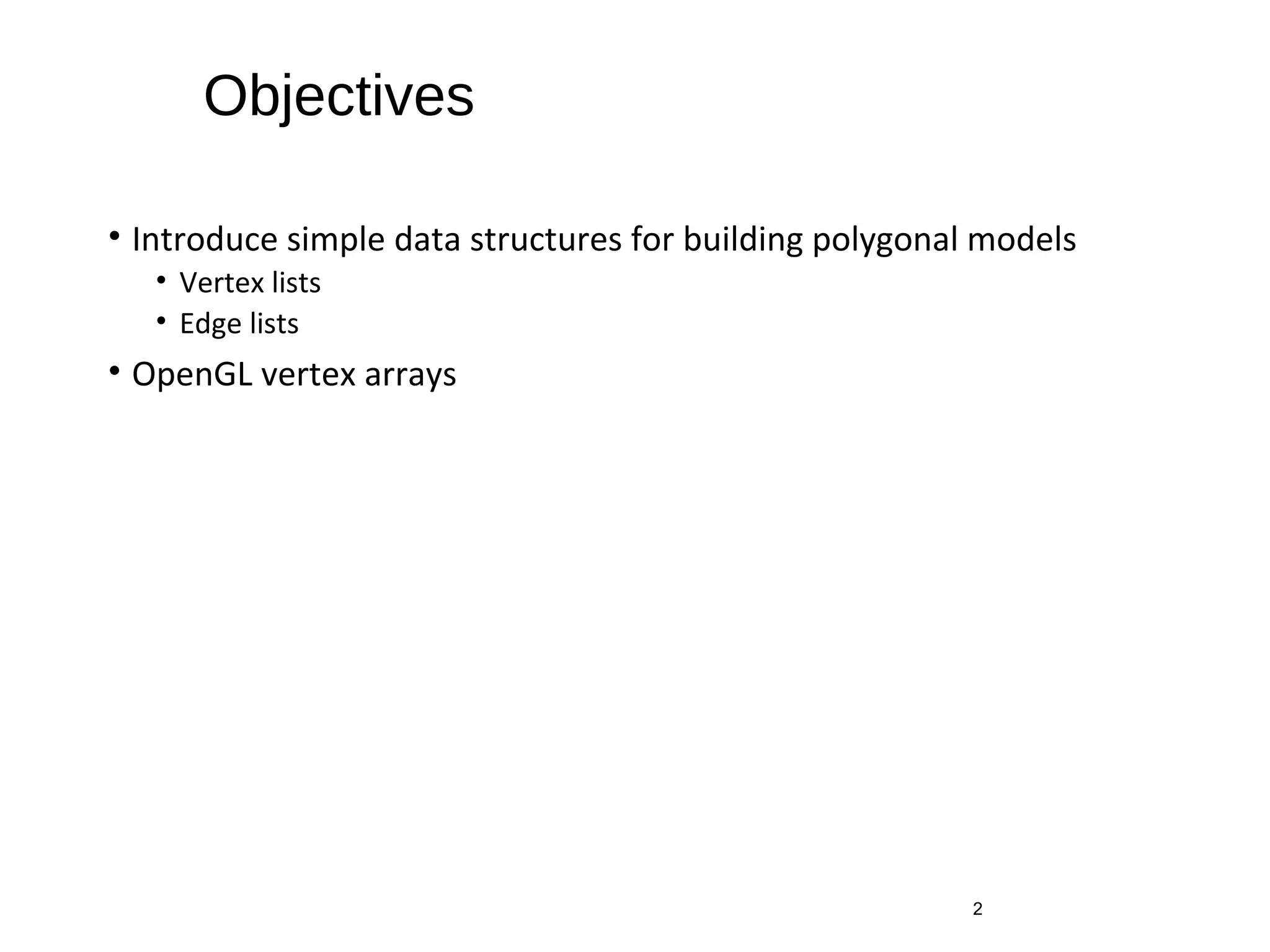 Objectives

• Introduce simple data structures for building polygonal models
  • Vertex lists
  • Edge lists
• OpenGL vertex arrays

2